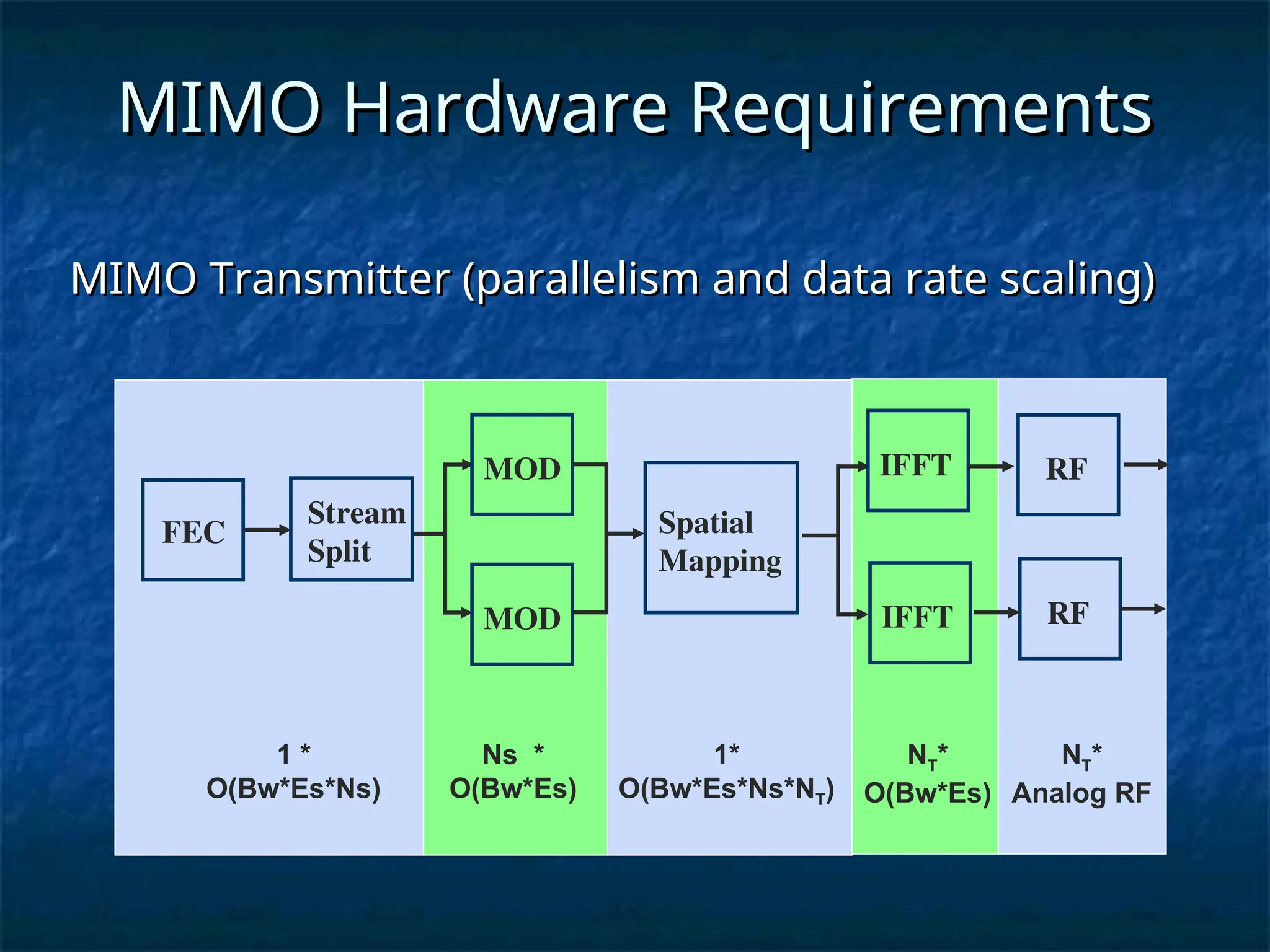 MIMO Hardware Requirements

MIMO Transmitter (parallelism and data rate scaling)

FEC

Stream Split

MOD

MOD

Spatial Mapping

IFFT

IFFT

RF

RF

1 * O(Bw*Es*Ns)

Ns * O(Bw*Es)

1* O(Bw*Es*Ns*$N_T$)

$N_T$* O(Bw*Es)

$N_T$* Analog RF